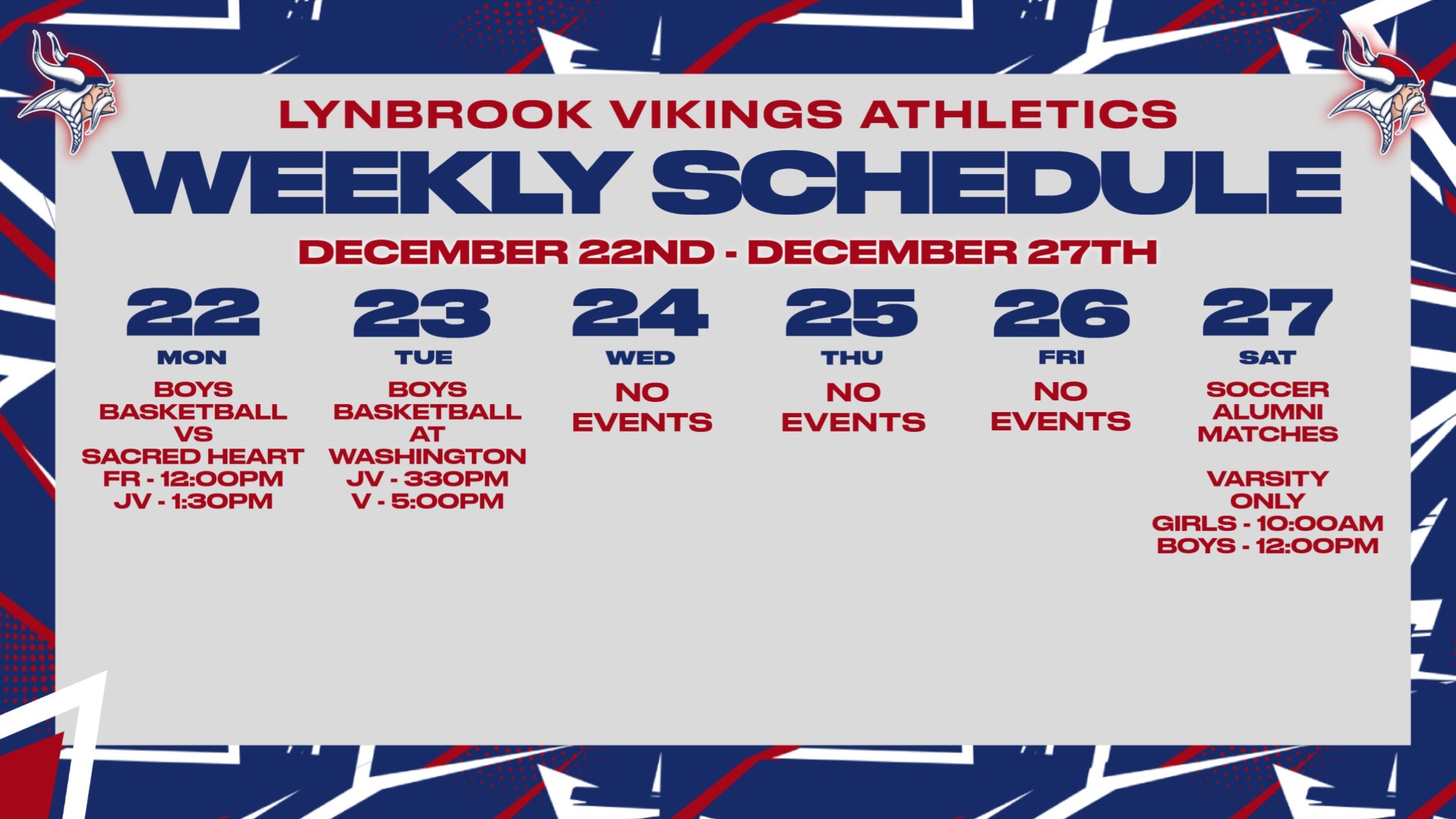 LYNBROOK VIKINGS ATHLETICS

WEEKLY SCHEDULE

DECEMBER 22ND - DECEMBER 27TH

22
MON
BOYS BASKETBALL VS SACRED HEART
FR - 12:00PM
JV - 1:30PM

23
TUE
BOYS BASKETBALL AT WASHINGTON
JV - 330PM
V - 5:00PM

24
WED
NO EVENTS

25
THU
NO EVENTS

26
FRI
NO EVENTS

27
SAT
SOCCER ALUMNI MATCHES

VARSITY ONLY
GIRLS - 10:00AM
BOYS - 12:00PM